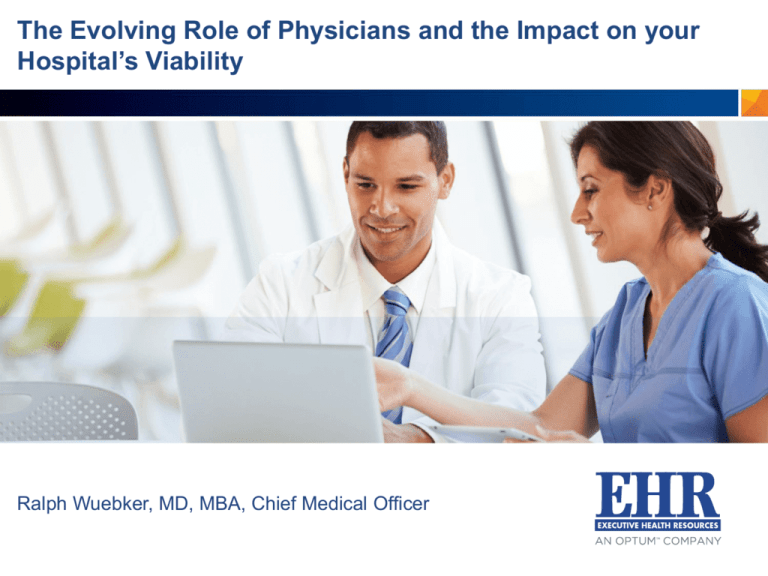 The Evolving Role of Physicians and the Impact on your Hospital's Viability

Ralph Wuebker, MD, MBA, Chief Medical Officer

EHR
EXECUTIVE HEALTH RESOURCES
AN OPTUM™ COMPANY